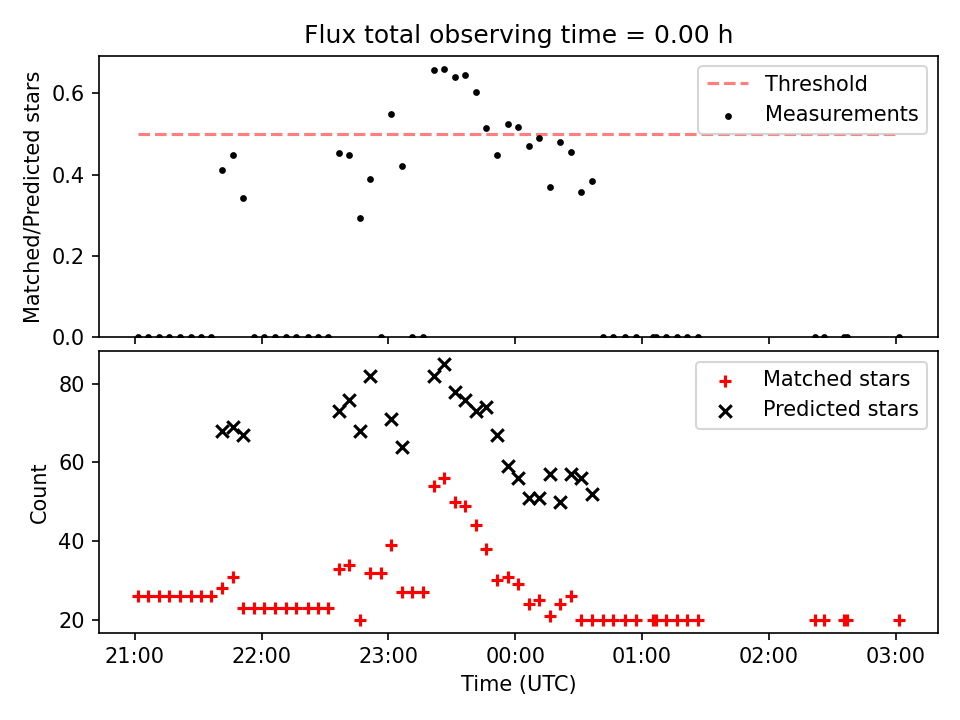 Flux total observing time = 0.00 h

Matched/Predicted stars

0.6
0.4
0.2
0.0

Threshold
Measurements

Count

80
60
40
20

Matched stars
Predicted stars

21:00
22:00
23:00
00:00
01:00
02:00
03:00

Time (UTC)